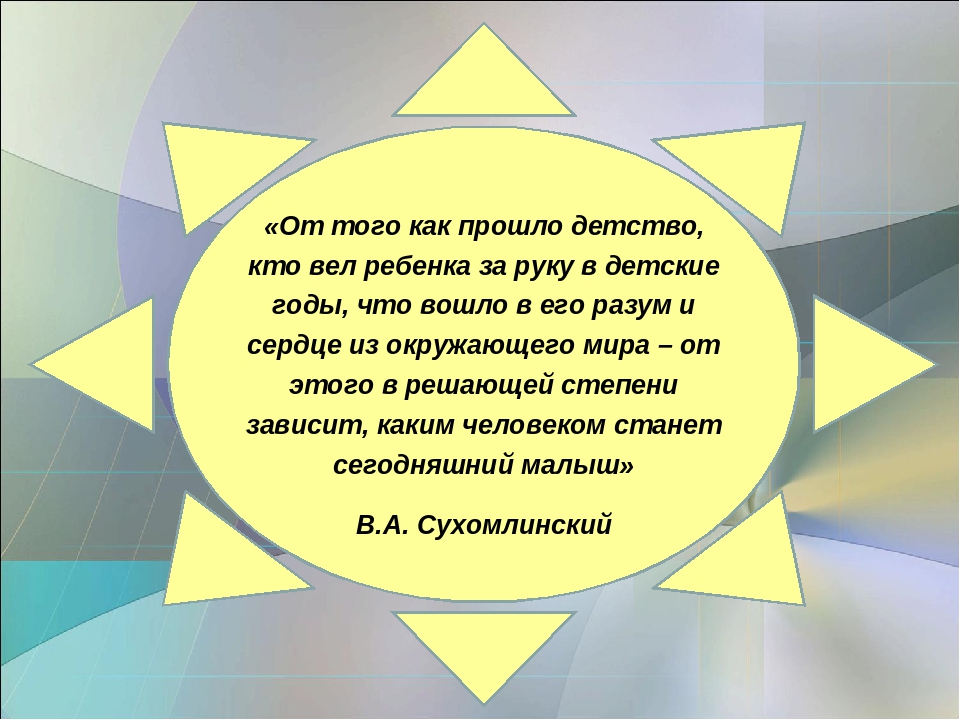 «От того как прошло детство, кто вел ребенка за руку в детские годы, что вошло в его разум и сердце из окружающего мира – от этого в решающей степени зависит, каким человеком станет сегодняшний малыш»

В.А. Сухомлинский